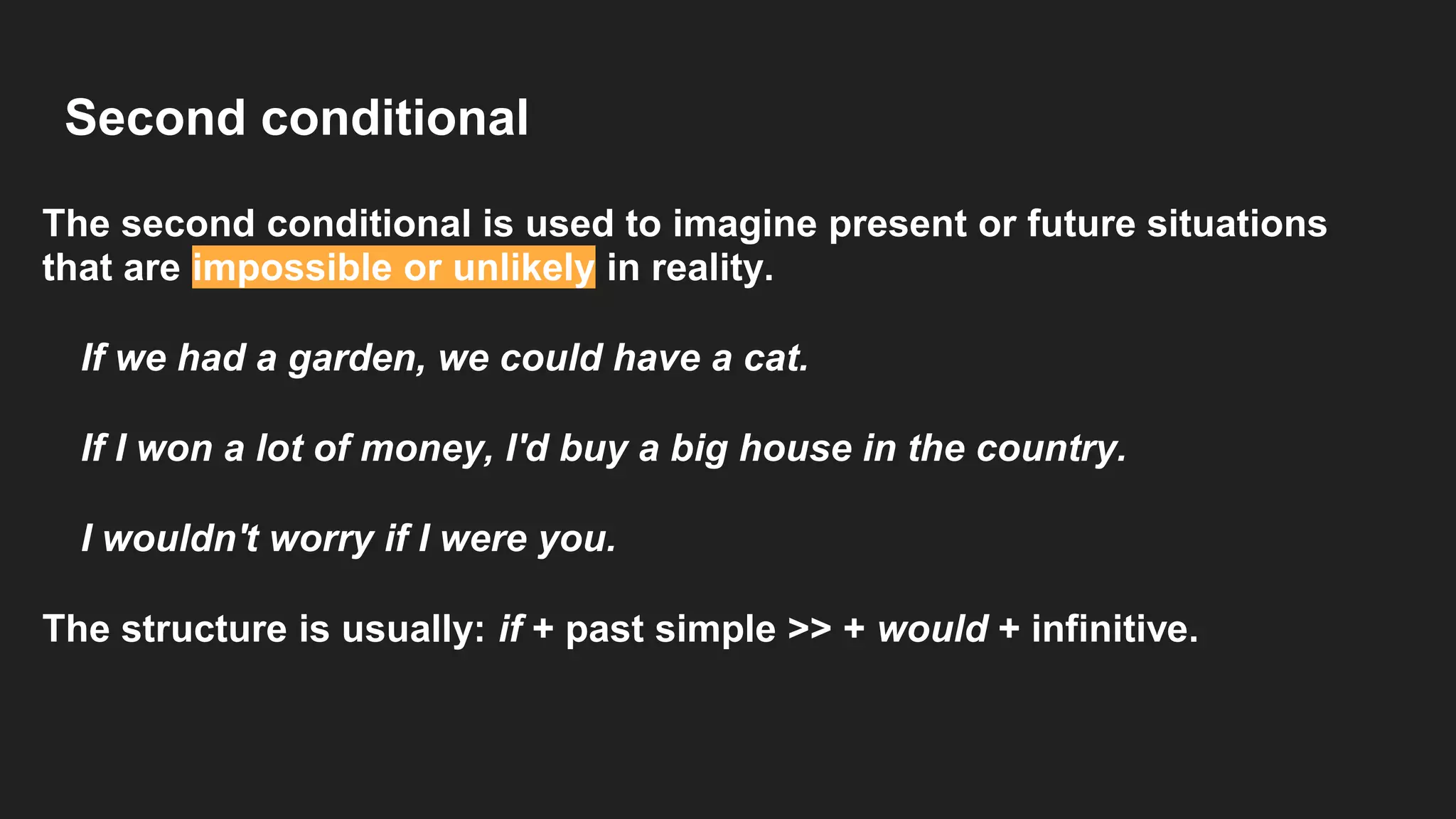 Second conditional

The second conditional is used to imagine present or future situations that are impossible or unlikely in reality.

If we had a garden, we could have a cat.

If I won a lot of money, I'd buy a big house in the country.

I wouldn't worry if I were you.

The structure is usually: if + past simple >> + would + infinitive.